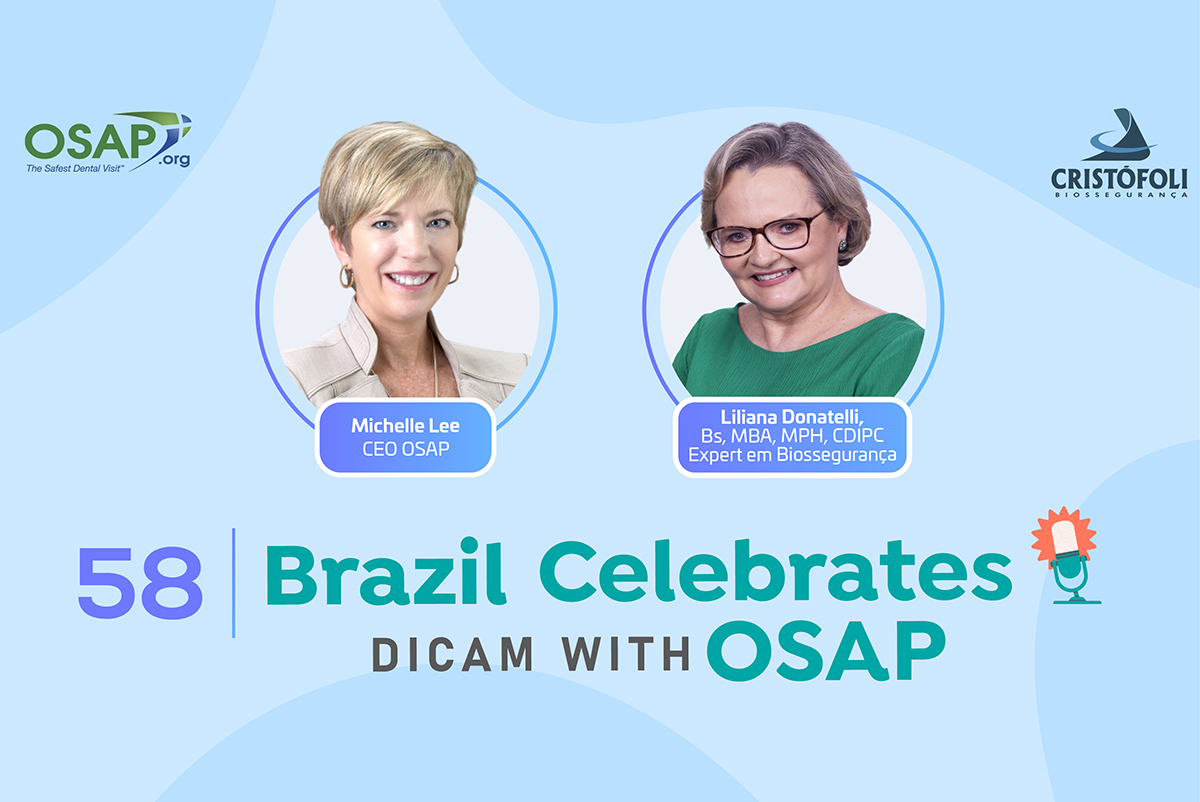 OSAP.org
The Safest Dental Visit™

CRISTÓFOLI
BIOSSEGURANÇA

Michelle Lee
CEO OSAP

Liliana Donatelli,
Bs, MBA, MPH, CDIPC
Expert em Biossegurança

58 Brazil Celebrates
DICAM WITH OSAP